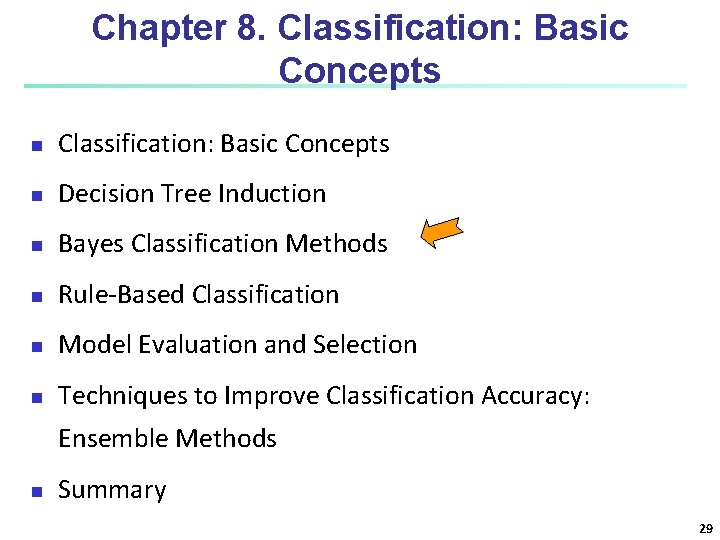 Chapter 8. Classification: Basic Concepts

- Classification: Basic Concepts
- Decision Tree Induction
- Bayes Classification Methods
- Rule-Based Classification
- Model Evaluation and Selection
- Techniques to Improve Classification Accuracy: Ensemble Methods
- Summary

29